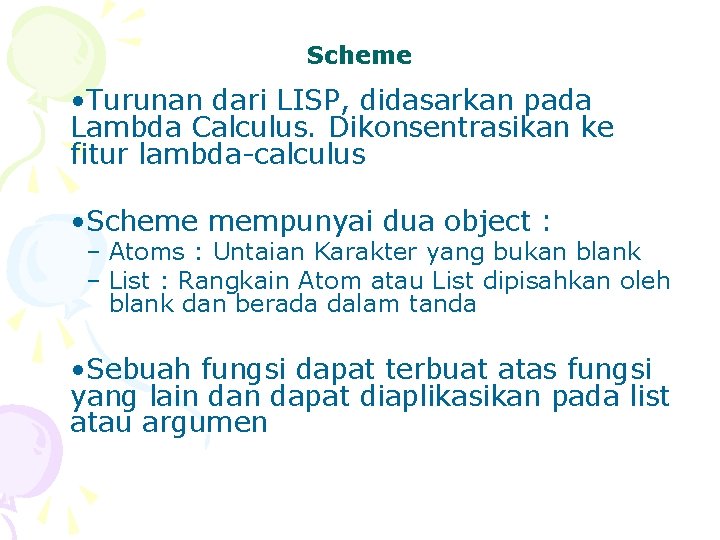 Scheme

•Turunan dari LISP, didasarkan pada Lambda Calculus. Dikonsentrasikan ke fitur lambda-calculus

•Scheme mempunyai dua object :
– Atoms : Untaian Karakter yang bukan blank
– List : Rangkain Atom atau List dipisahkan oleh blank dan berada dalam tanda

•Sebuah fungsi dapat terbuat atas fungsi yang lain dan dapat diaplikasikan pada list atau argumen